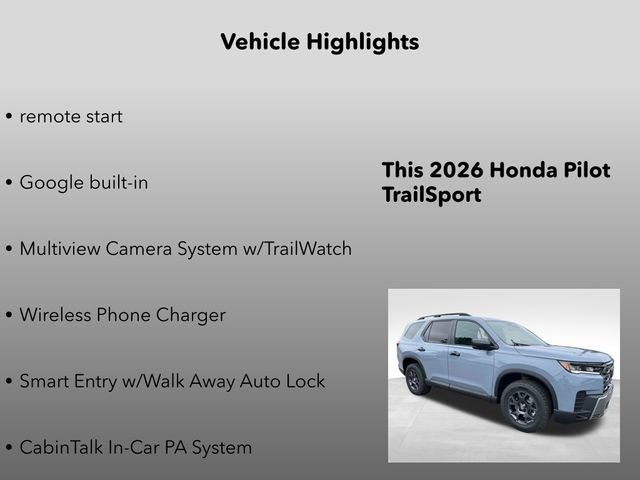 Vehicle Highlights

• remote start

• Google built-in

• Multiview Camera System w/TrailWatch

• Wireless Phone Charger

• Smart Entry w/Walk Away Auto Lock

• CabinTalk In-Car PA System

This 2026 Honda Pilot TrailSport